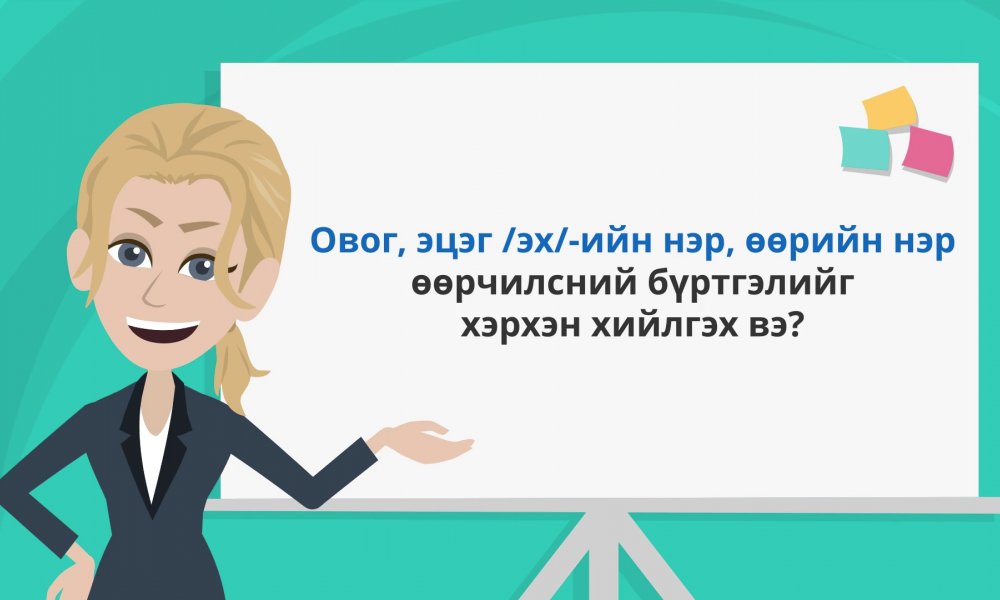 Овог, эцэг /эх/-ийн нэр, өөрийн нэр өөрчилсний бүртгэлийг хэрхэн хийлгэх вэ?